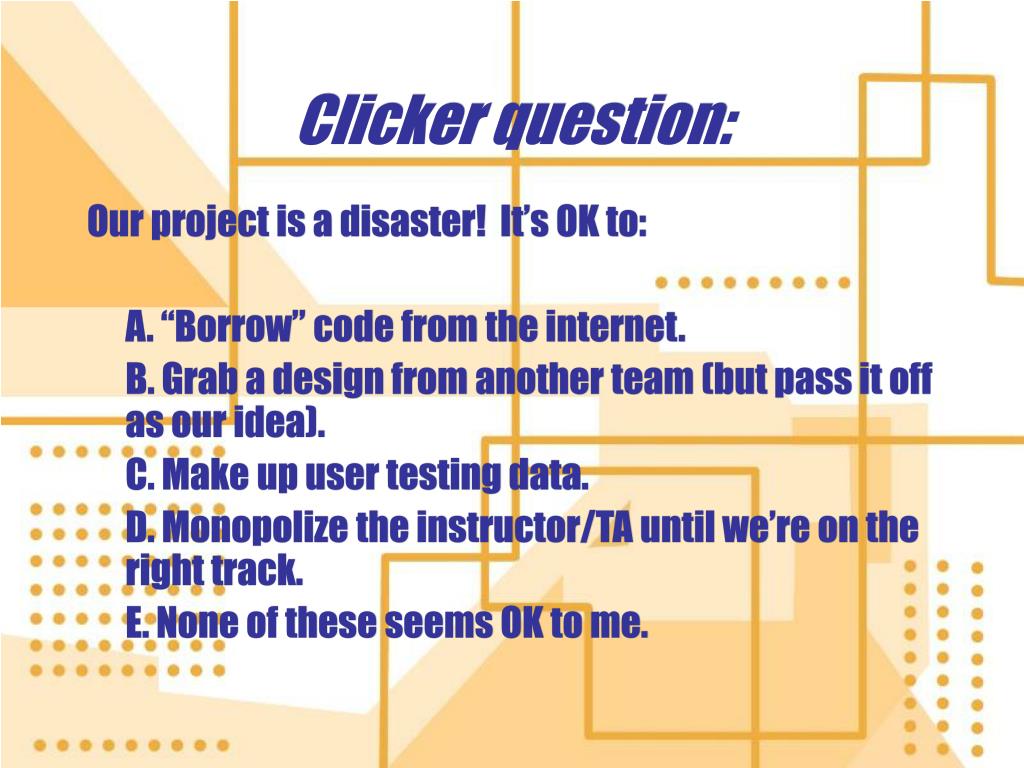 Clicker question:

Our project is a disaster! It's OK to:

A. "Borrow" code from the internet.

B. Grab a design from another team (but pass it off as our idea).

C. Make up user testing data.

D. Monopolize the instructor/TA until we're on the right track.

E. None of these seems OK to me.